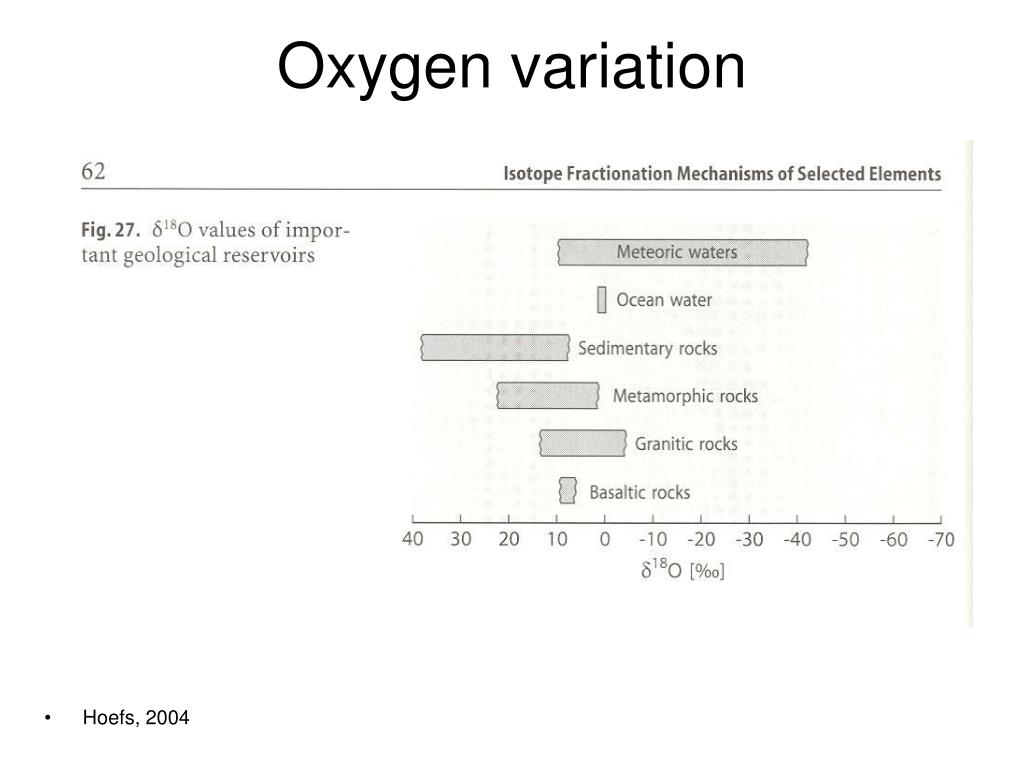 Oxygen variation

62

Isotope Fractionation Mechanisms of Selected Elements

Fig. 27. $\delta^{18}O$ values of important geological reservoirs

Meteoric waters

Ocean water

Sedimentary rocks

Metamorphic rocks

Granitic rocks

Basaltic rocks

40 30 20 10 0 -10 -20 -30 -40 -50 -60 -70

$\delta^{18}O$ [‰]

• Hoefs, 2004